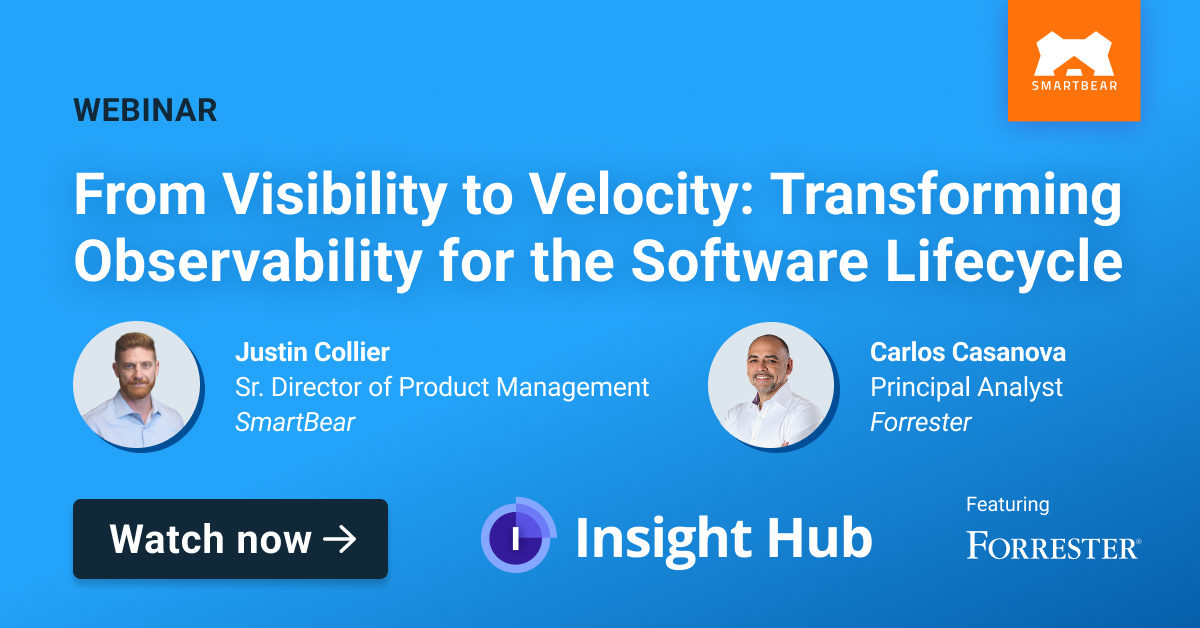 SMARTBEAR

WEBINAR

From Visibility to Velocity: Transforming Observability for the Software Lifecycle

Justin Collier
Sr. Director of Product Management
SmartBear

Carlos Casanova
Principal Analyst
Forrester

Watch now →

Insight Hub

Featuring
FORRESTER®